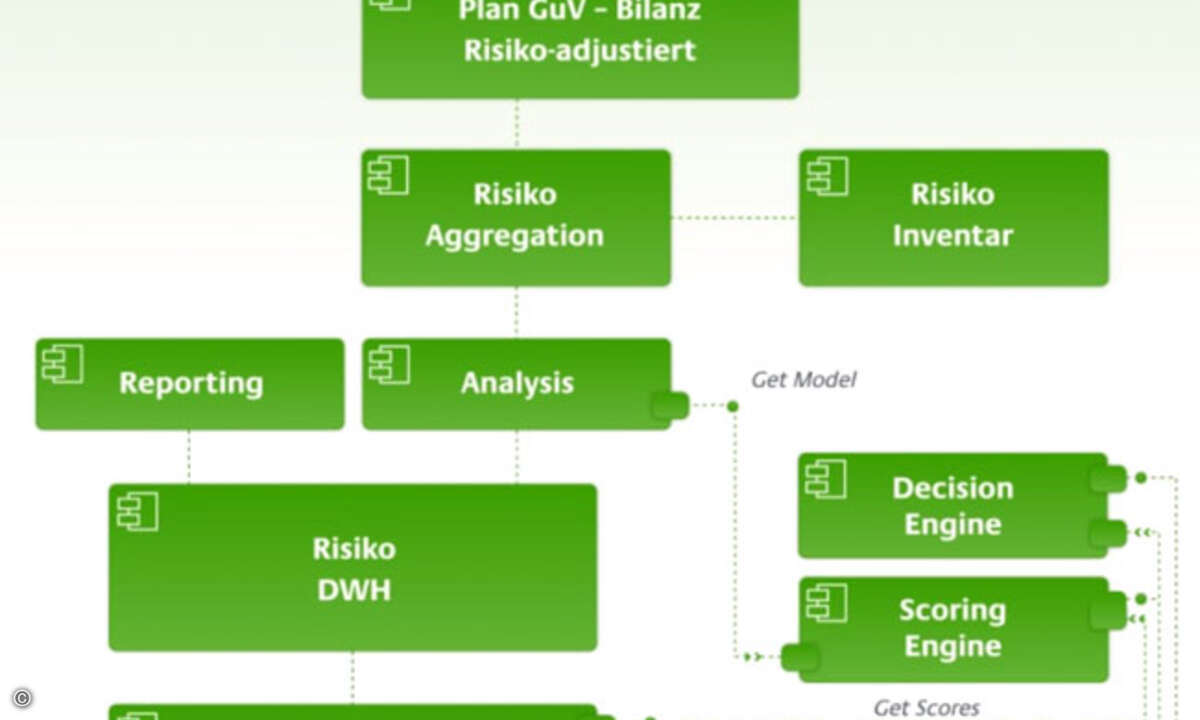 Plan GuV - Bilanz
Risiko-adjustiert

Risiko
Aggregation

Risiko
Inventar

Reporting

Analysis

Get Model

Decision
Engine

Risiko
DWH

Scoring
Engine

Get Scores

©